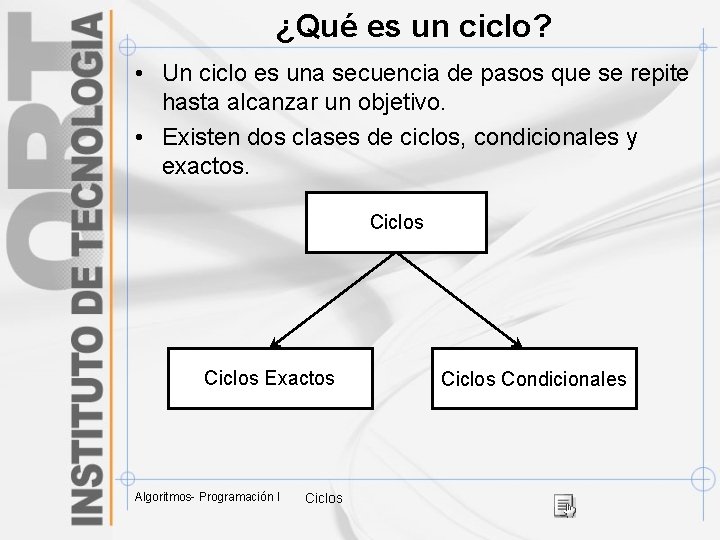 ORT
INSTITUTO DE TECNOLOGIA

¿Qué es un ciclo?

• Un ciclo es una secuencia de pasos que se repite hasta alcanzar un objetivo.
• Existen dos clases de ciclos, condicionales y exactos.

Ciclos

Ciclos Exactos

Ciclos Condicionales

Algoritmos- Programación I

Ciclos